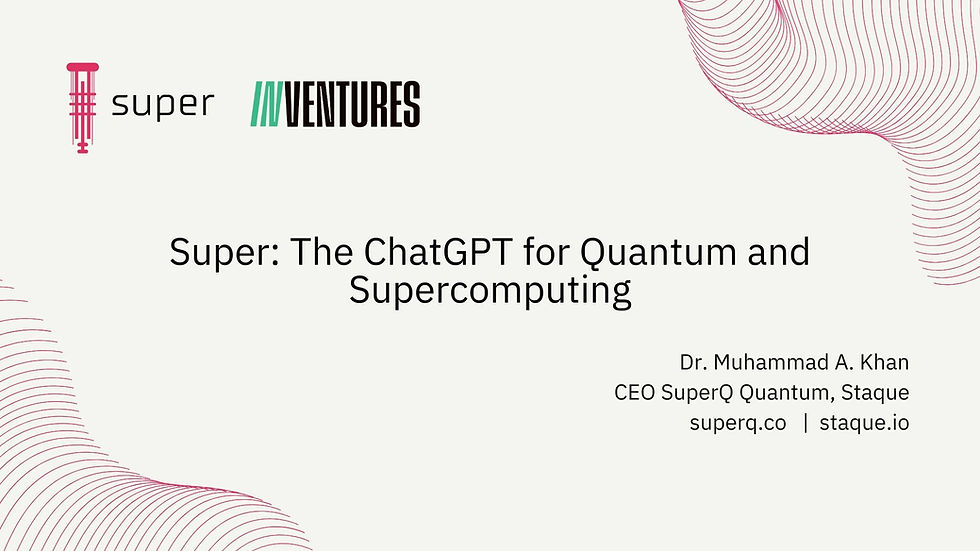 super

INVENTURES

Super: The ChatGPT for Quantum and Supercomputing

Dr. Muhammad A. Khan
CEO SuperQ Quantum, Staque
superq.co | staque.io